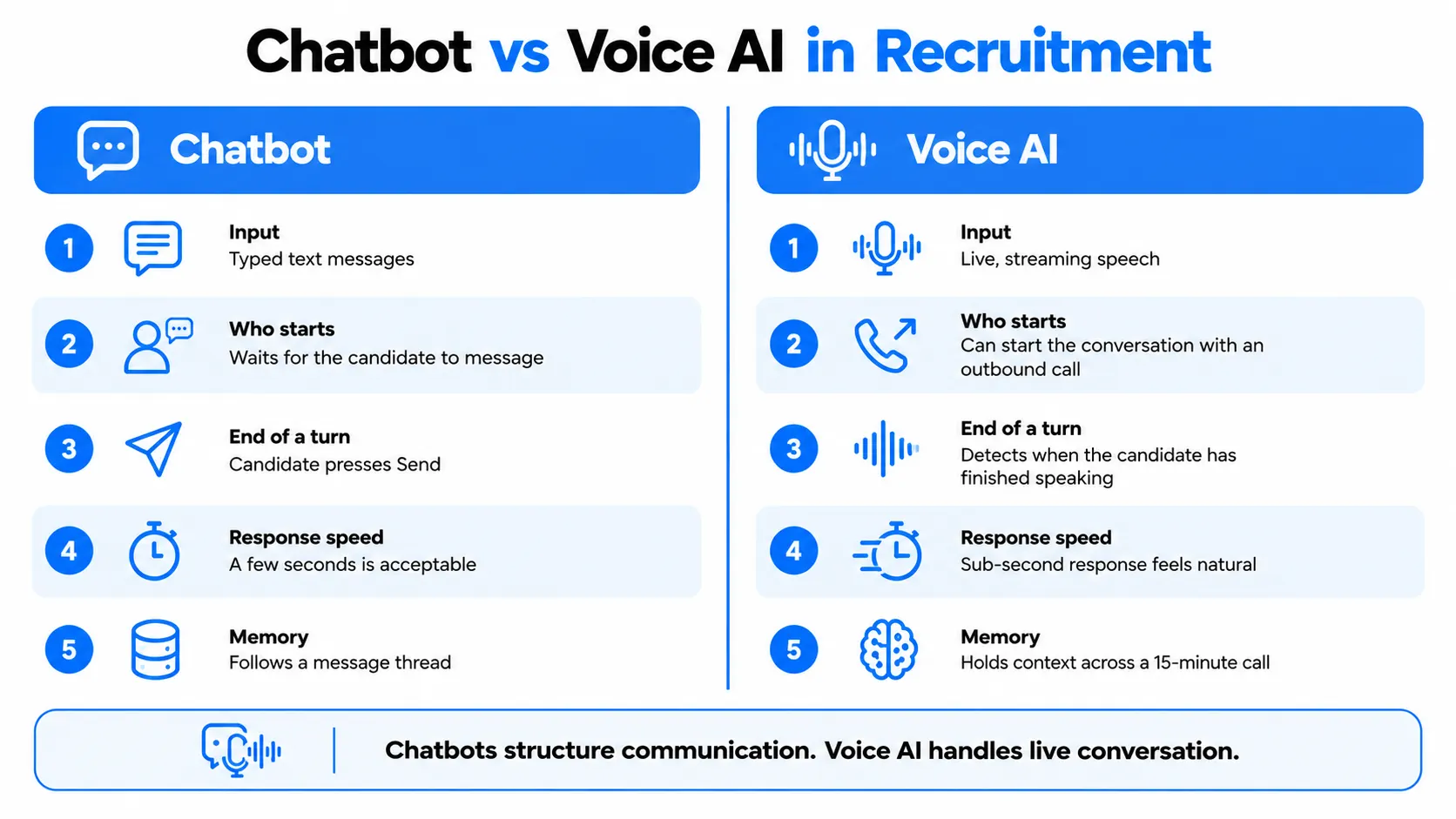 Chatbot vs Voice AI in Recruitment

Chatbot

1 Input
Typed text messages

2 Who starts
Waits for the candidate to message

3 End of a turn
Candidate presses Send

4 Response speed
A few seconds is acceptable

5 Memory
Follows a message thread

Voice AI

1 Input
Live, streaming speech

2 Who starts
Can start the conversation with an outbound call

3 End of a turn
Detects when the candidate has finished speaking

4 Response speed
Sub-second response feels natural

5 Memory
Holds context across a 15-minute call

Chatbots structure communication. Voice AI handles live conversation.